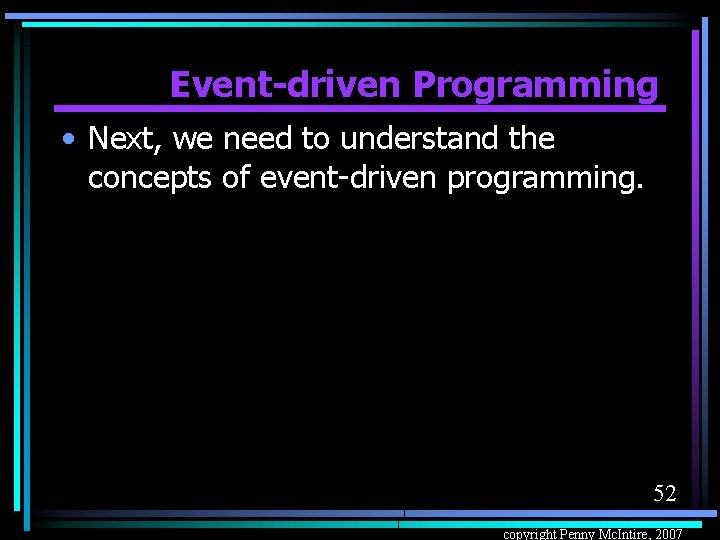 Event-driven Programming

• Next, we need to understand the concepts of event-driven programming.

52

copyright Penny McIntire, 2007